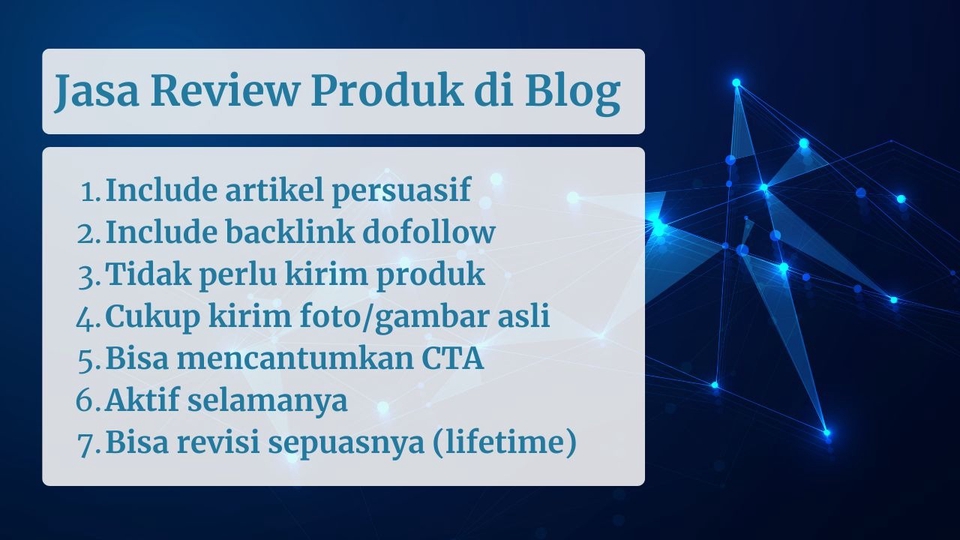 Jasa Review Produk di Blog

1. Include artikel persuasif
2. Include backlink dofollow
3. Tidak perlu kirim produk
4. Cukup kirim foto/gambar asli
5. Bisa mencantumkan CTA
6. Aktif selamanya
7. Bisa revisi sepuasnya (lifetime)